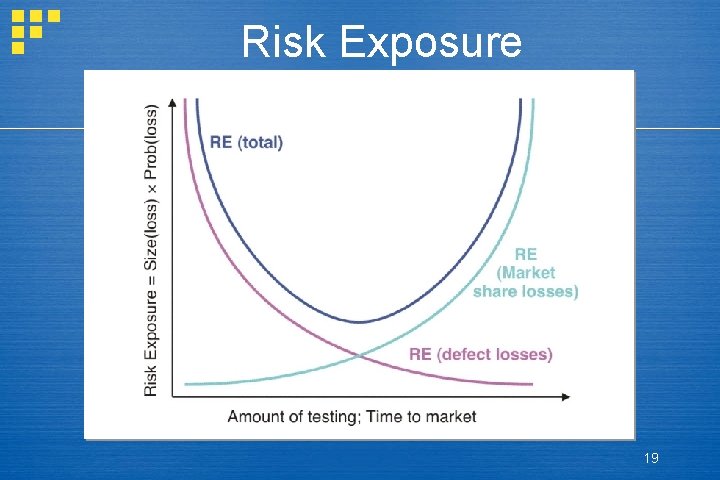 Risk Exposure

Risk Exposure = Size(loss) × Prob(loss)

RE (total)

RE (Market share losses)

RE (defect losses)

Amount of testing; Time to market

19